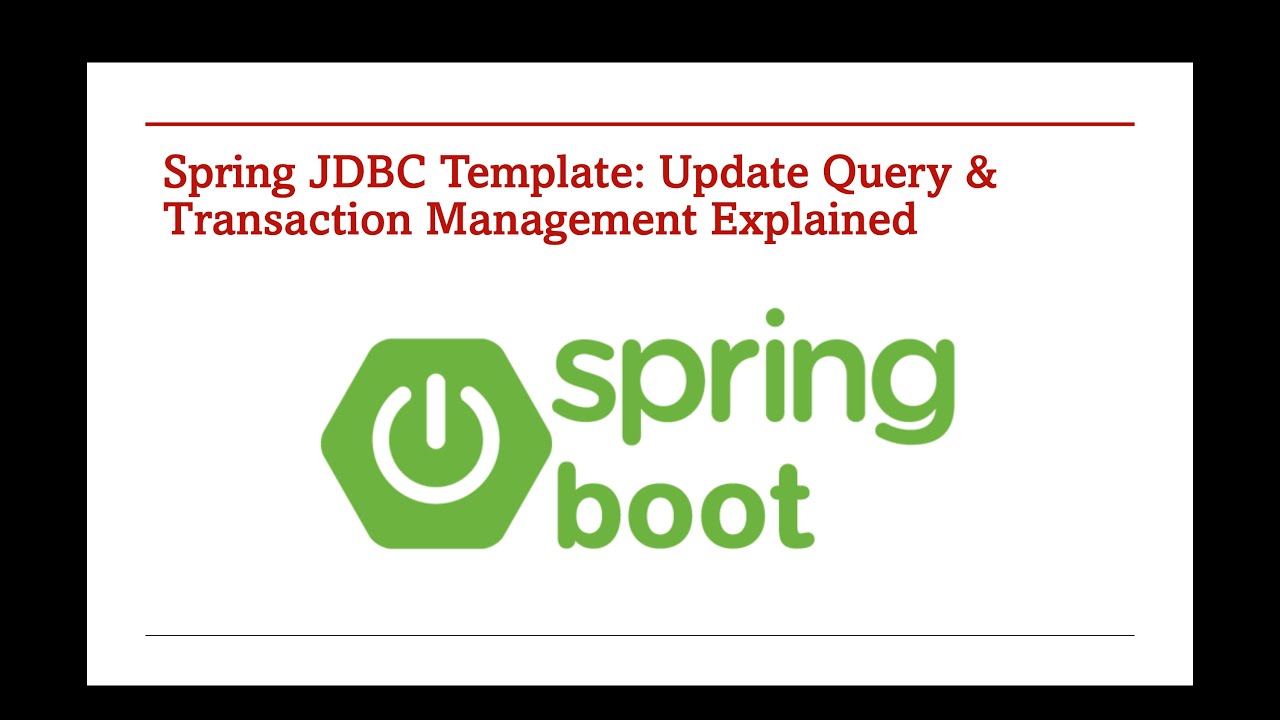 Spring JDBC Template: Update Query & Transaction Management Explained

spring
boot